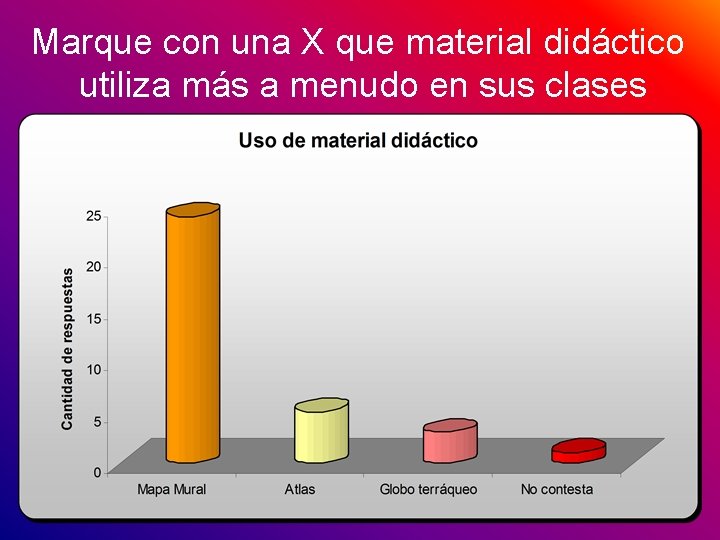 Marque con una X que material didáctico utiliza más a menudo en sus clases

Uso de material didáctico

Cantidad de respuestas

25
20
15
10
5
0

Mapa Mural
Atlas
Globo terráqueo
No contesta